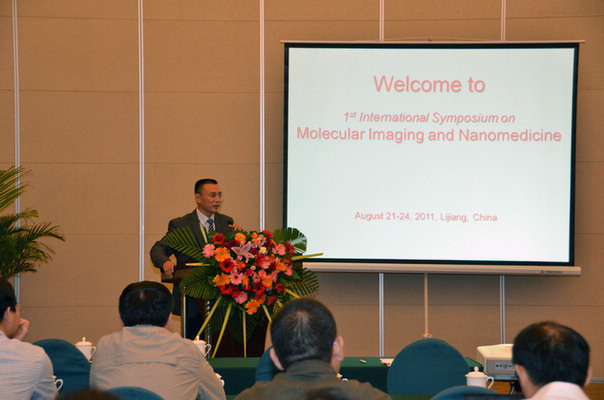 Welcome to

$1^{st}$ International Symposium on
Molecular Imaging and Nanomedicine

August 21-24, 2011, Lijiang, China